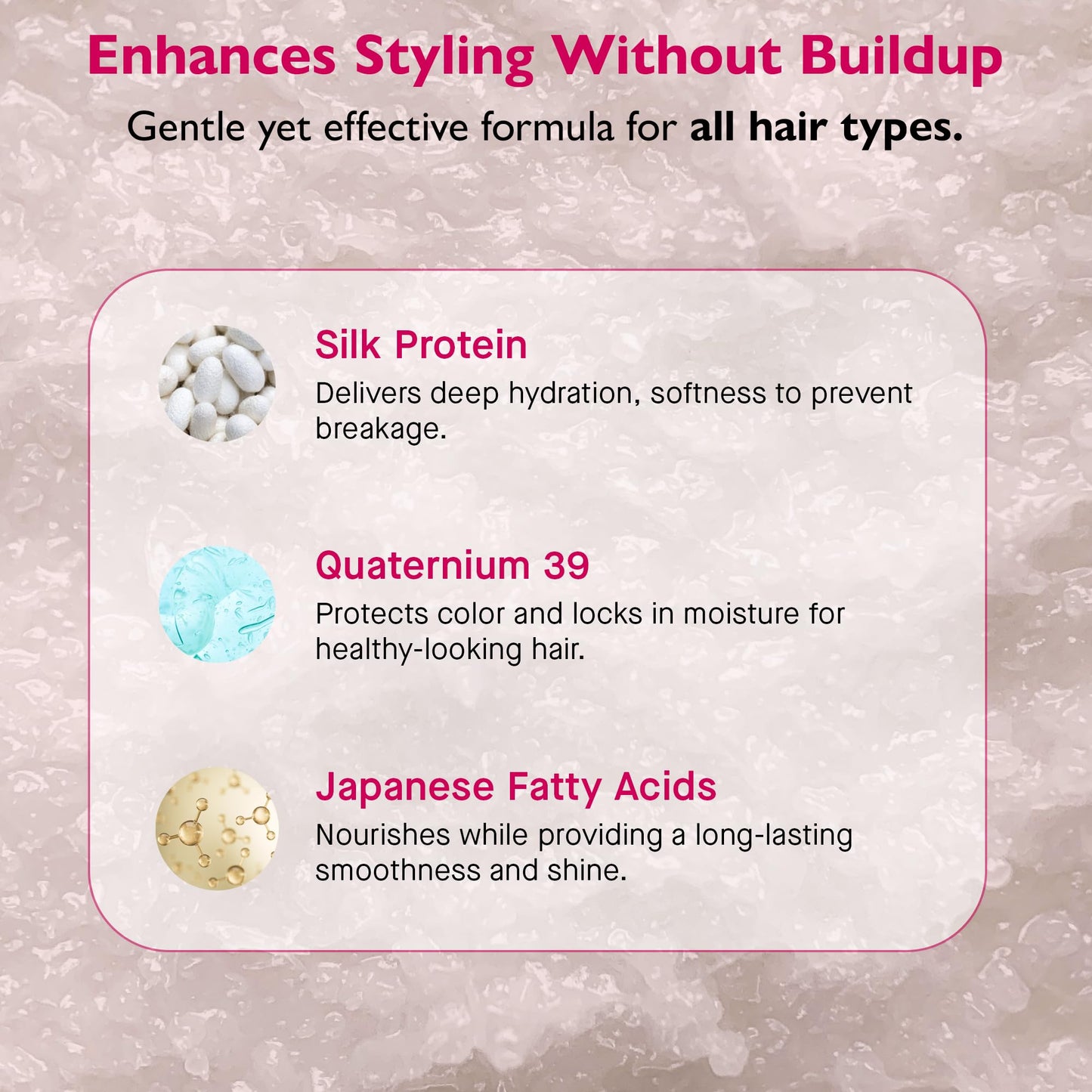 Enhances Styling Without Buildup

Gentle yet effective formula for all hair types.

Silk Protein

Delivers deep hydration, softness to prevent breakage.

Quaternium 39

Protects color and locks in moisture for healthy-looking hair.

Japanese Fatty Acids

Nourishes while providing a long-lasting smoothness and shine.